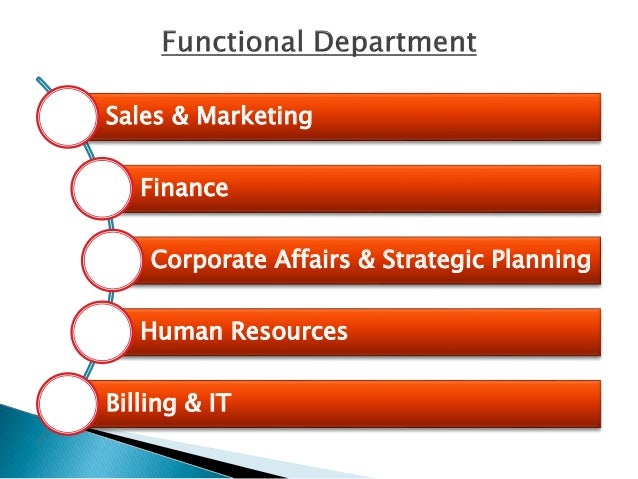 Functional Department

Sales & Marketing

Finance

Corporate Affairs & Strategic Planning

Human Resources

Billing & IT